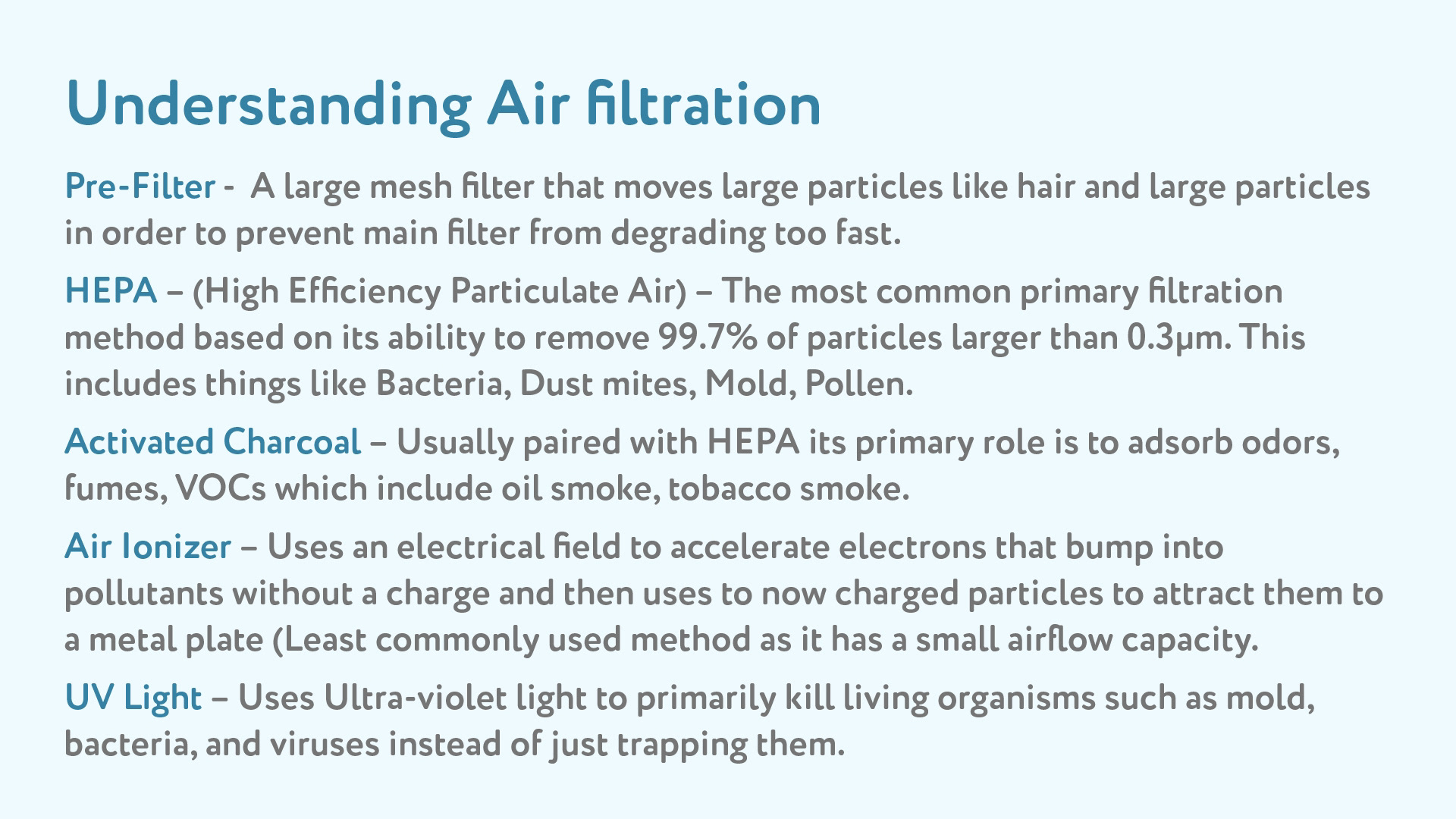 Understanding Air filtration

Pre-Filter - A large mesh filter that moves large particles like hair and large particles in order to prevent main filter from degrading too fast.

HEPA – (High Efficiency Particulate Air) – The most common primary filtration method based on its ability to remove 99.7% of particles larger than 0.3μm. This includes things like Bacteria, Dust mites, Mold, Pollen.

Activated Charcoal – Usually paired with HEPA its primary role is to adsorb odors, fumes, VOCs which include oil smoke, tobacco smoke.

Air Ionizer – Uses an electrical field to accelerate electrons that bump into pollutants without a charge and then uses to now charged particles to attract them to a metal plate (Least commonly used method as it has a small airflow capacity.

UV Light – Uses Ultra-violet light to primarily kill living organisms such as mold, bacteria, and viruses instead of just trapping them.